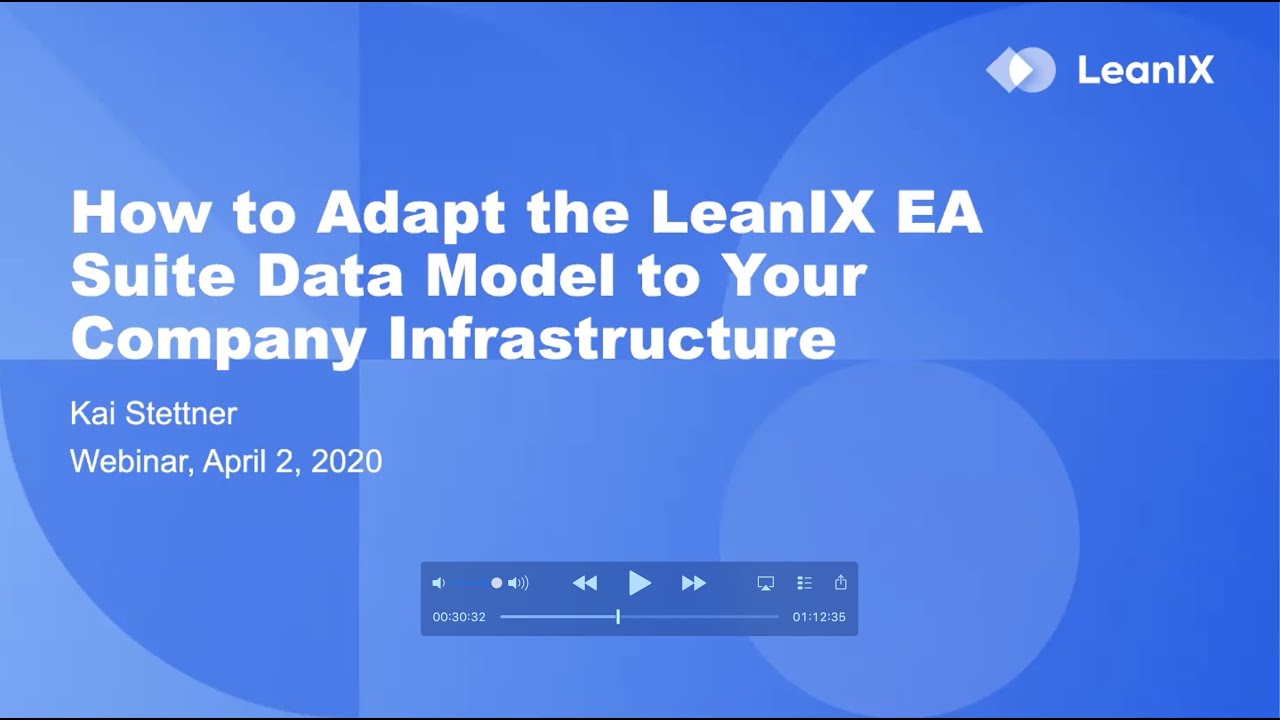 LeanIX

How to Adapt the LeanIX EA Suite Data Model to Your Company Infrastructure

Kai Stettner

Webinar, April 2, 2020

00:30:32

01:12:35